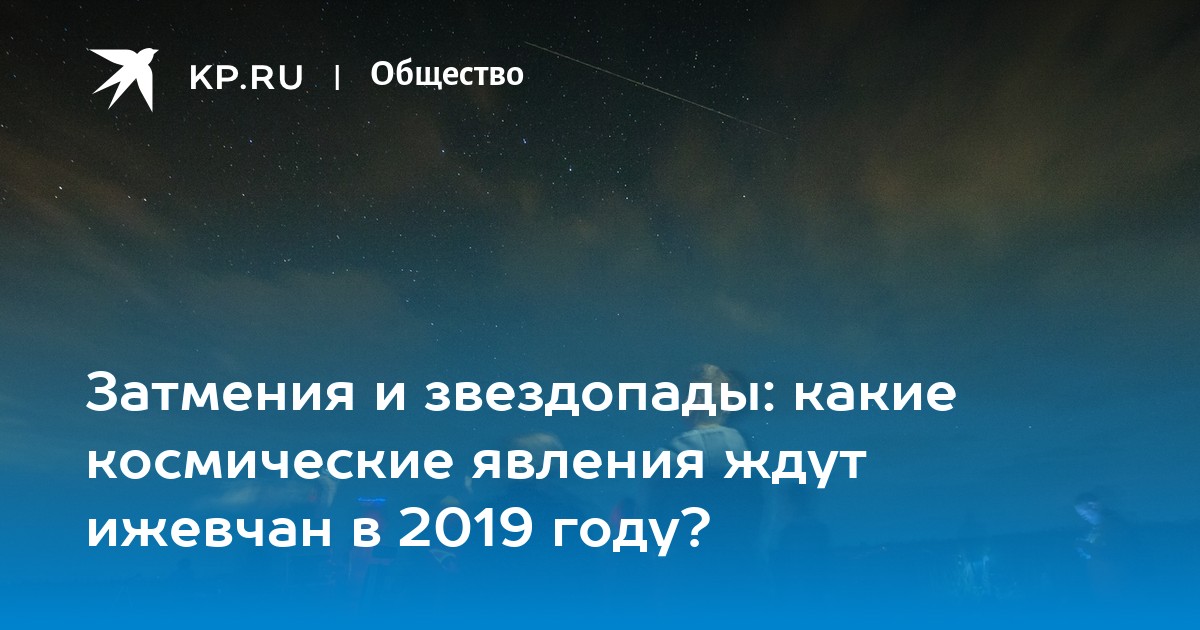 KP.RU | Общество

Затмения и звездопады: какие космические явления ждут ижевчан в 2019 году?